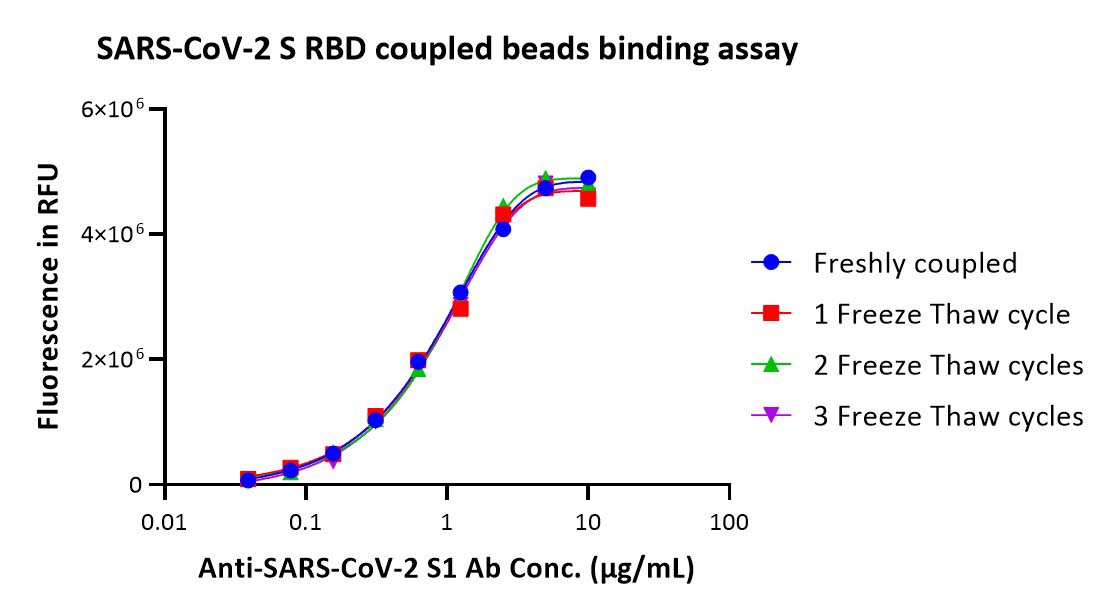 SARS-CoV-2 S RBD coupled beads binding assay

Fluorescence in RFU

$6\times10^6$
$4\times10^6$
$2\times10^6$
0

0.01
0.1
1
10
100

Anti-SARS-CoV-2 S1 Ab Conc. (μg/mL)

Freshly coupled
1 Freeze Thaw cycle
2 Freeze Thaw cycles
3 Freeze Thaw cycles